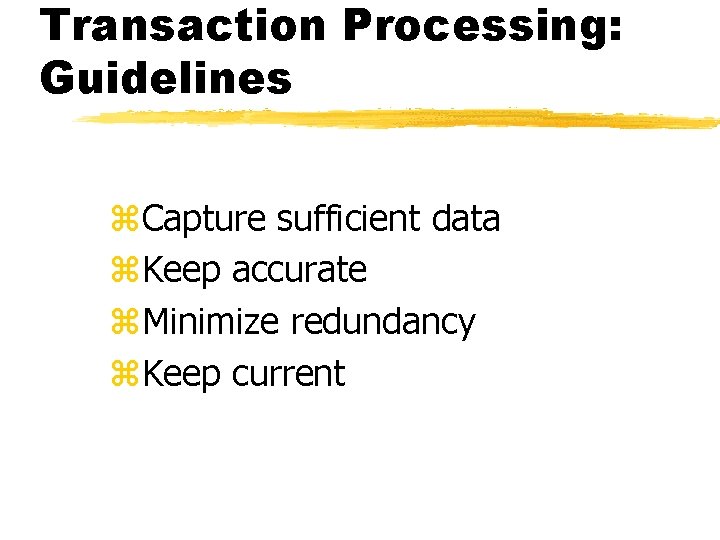 Transaction Processing: Guidelines

⌘Capture sufficient data
⌘Keep accurate
⌘Minimize redundancy
⌘Keep current